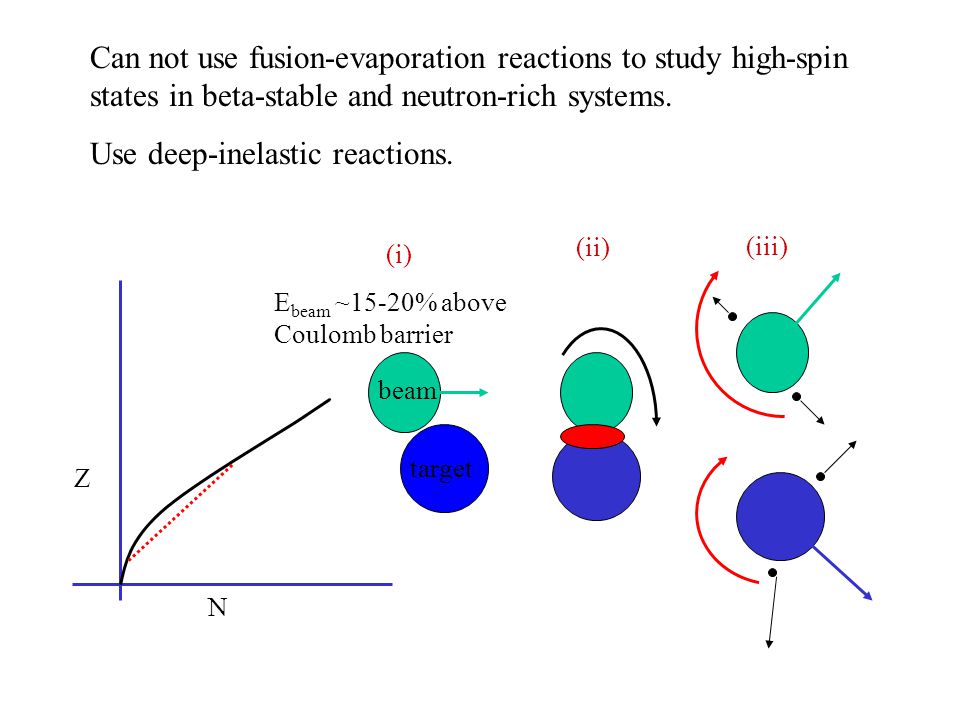 Can not use fusion-evaporation reactions to study high-spin states in beta-stable and neutron-rich systems.

Use deep-inelastic reactions.

(i)

(ii)

(iii)

$E_{beam}$ ~15-20% above Coulomb barrier

beam

target

Z

N